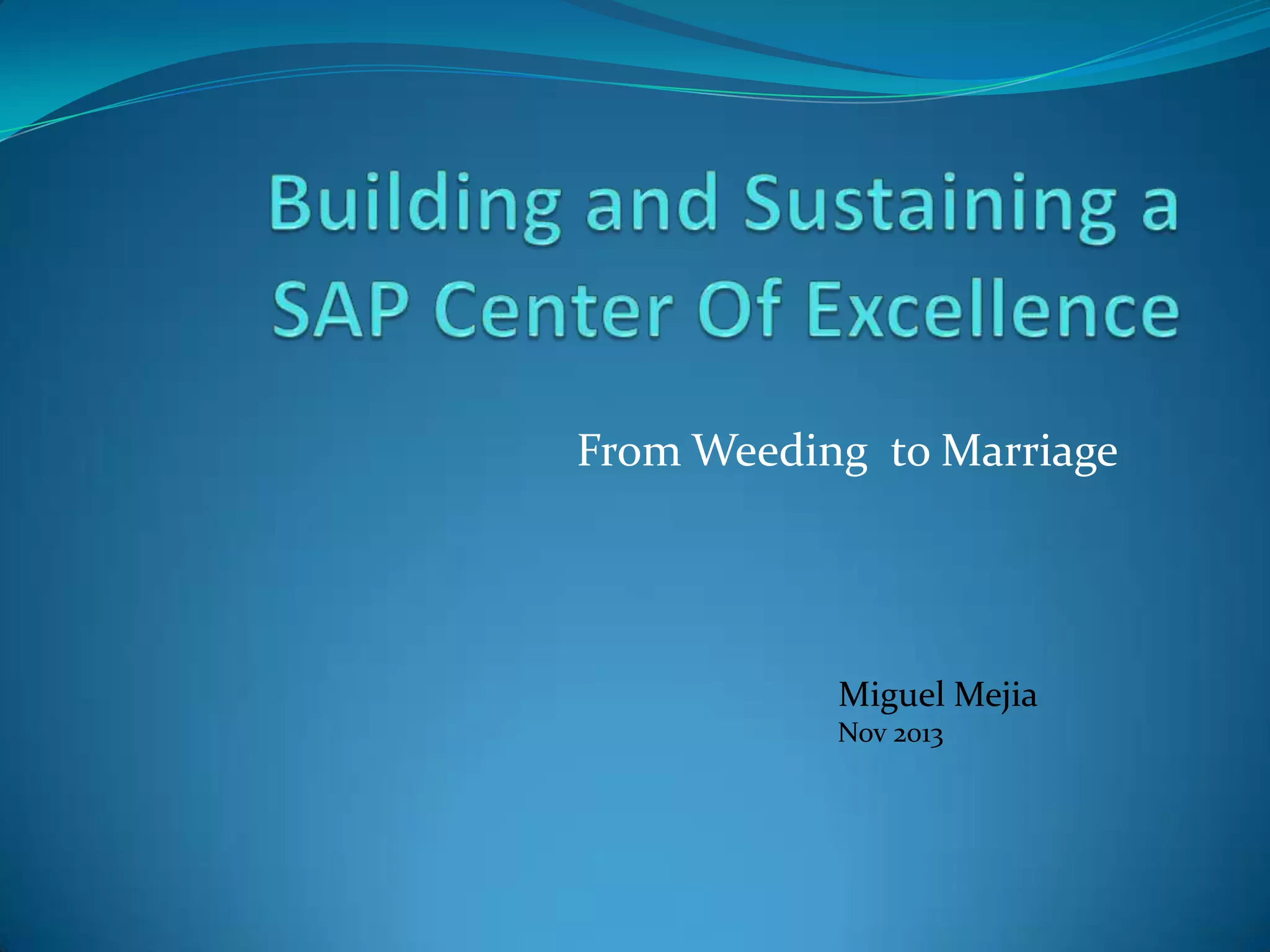 Building and Sustaining a SAP Center Of Excellence

From Weeding  to Marriage

Miguel Mejia
Nov 2013